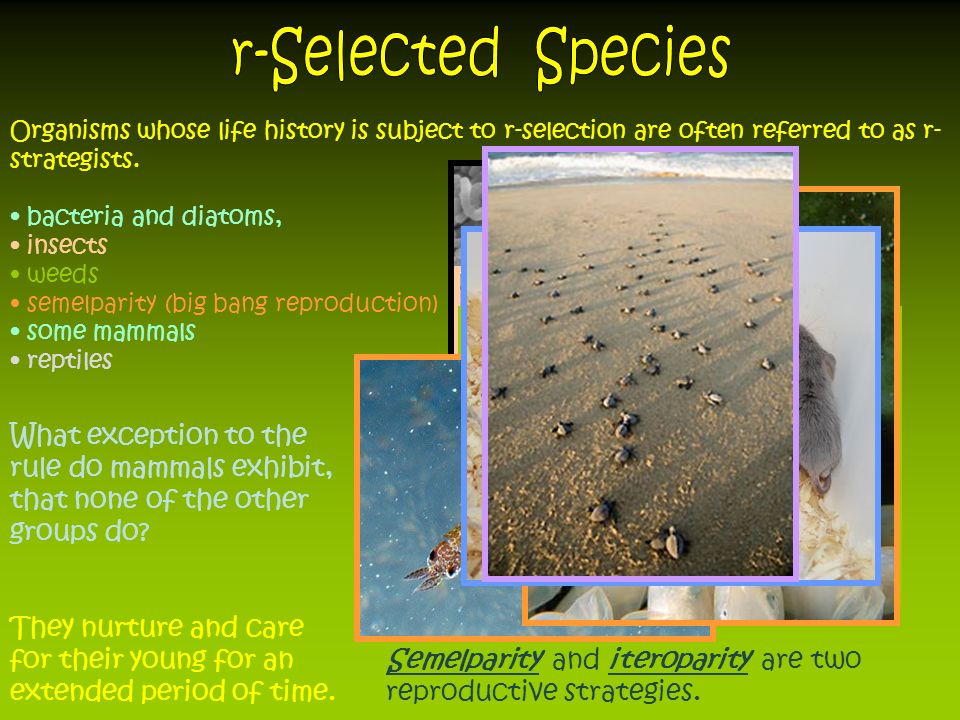 r-Selected Species

Organisms whose life history is subject to r-selection are often referred to as r-strategists.

• bacteria and diatoms,
• insects
• weeds
• semelparity (big bang reproduction)
• some mammals
• reptiles

What exception to the rule do mammals exhibit, that none of the other groups do?

They nurture and care for their young for an extended period of time.

Semelparity and iteroparity are two reproductive strategies.